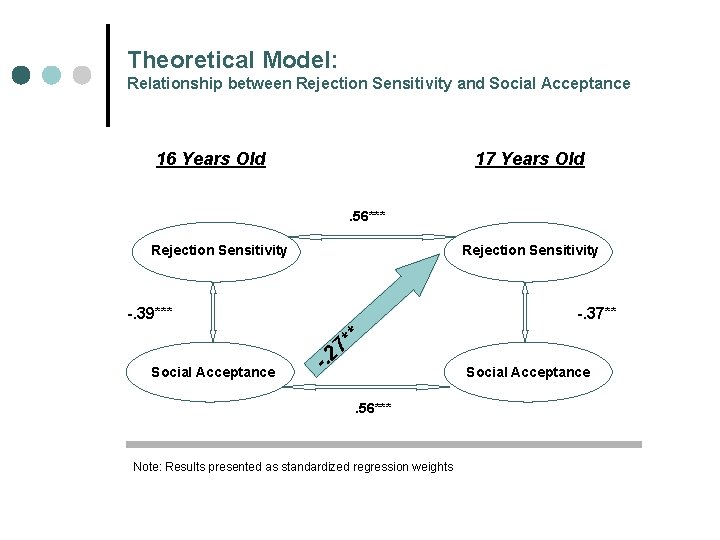 Theoretical Model:
Relationship between Rejection Sensitivity and Social Acceptance

16 Years Old

17 Years Old

.56***

Rejection Sensitivity

Rejection Sensitivity

-.39***

-.27**

-.37**

Social Acceptance

Social Acceptance

.56***

Note: Results presented as standardized regression weights